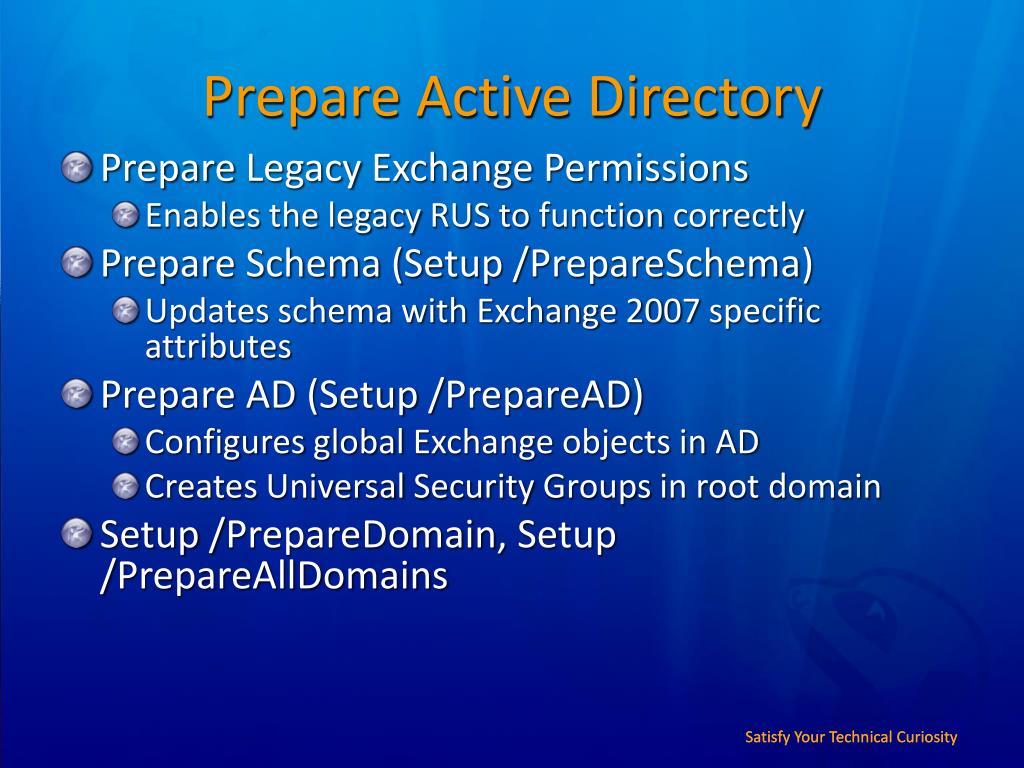 Prepare Active Directory

Prepare Legacy Exchange Permissions

Enables the legacy RUS to function correctly

Prepare Schema (Setup /PrepareSchema)

Updates schema with Exchange 2007 specific attributes

Prepare AD (Setup /PrepareAD)

Configures global Exchange objects in AD

Creates Universal Security Groups in root domain

Setup /PrepareDomain, Setup /PrepareAllDomains

Satisfy Your Technical Curiosity